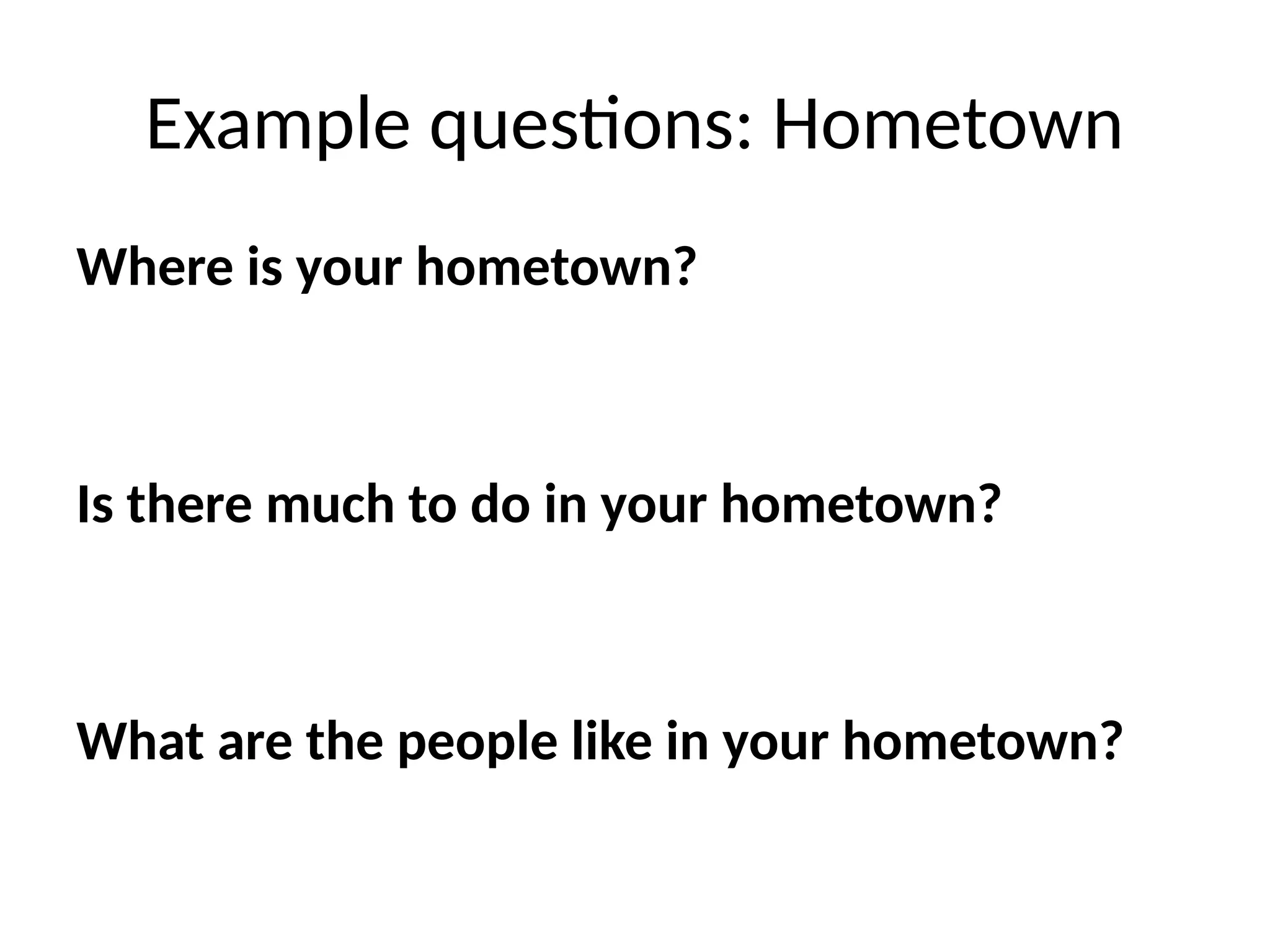 Example questions: Hometown

Where is your hometown?

Is there much to do in your hometown?

What are the people like in your hometown?